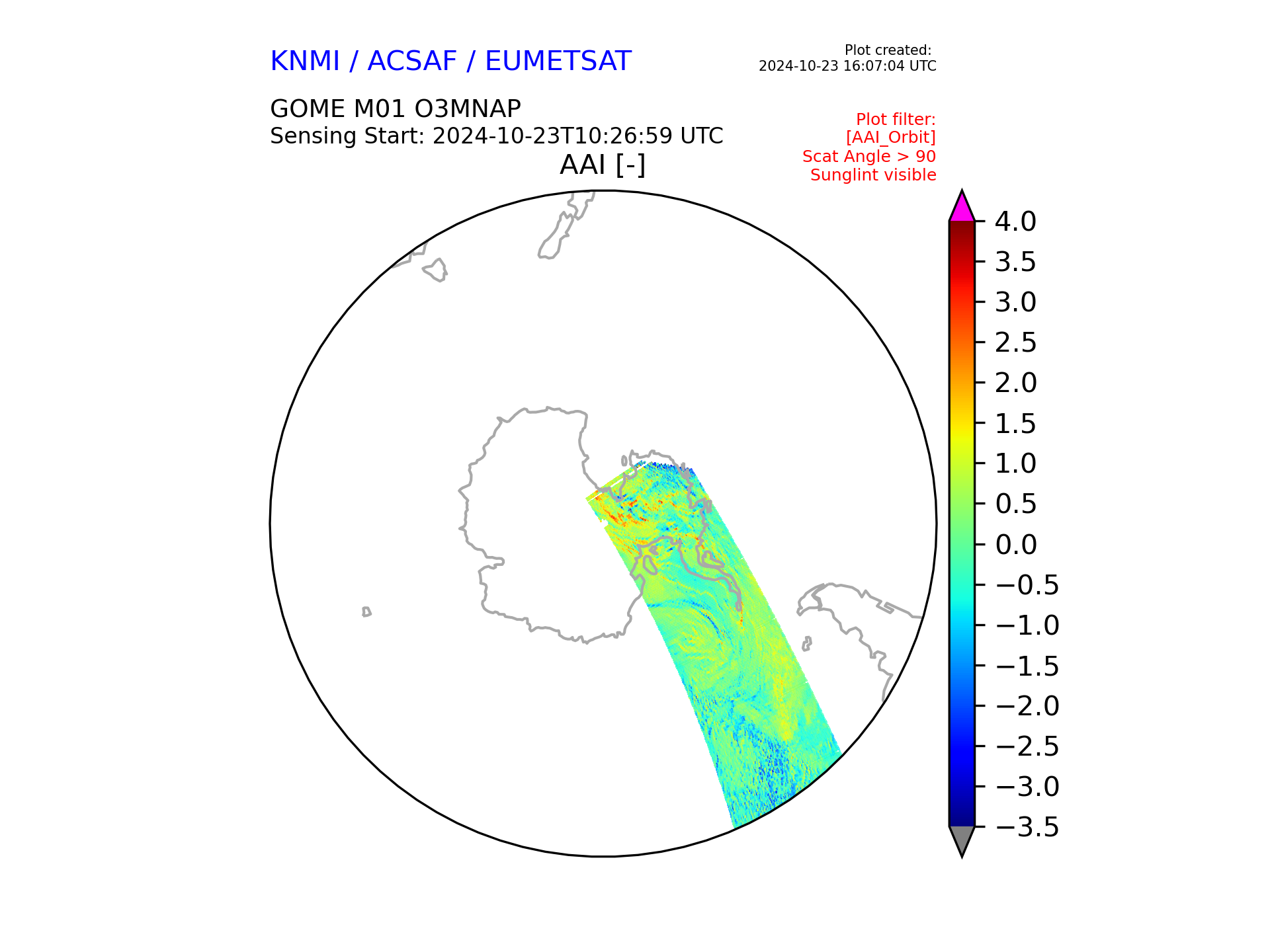 KNMI / ACSAF / EUMETSAT

Plot created:
2024-10-23 16:07:04 UTC

GOME M01 O3MNAP
Sensing Start: 2024-10-23T10:26:59 UTC

Plot filter:
[AAI_Orbit]
Scat Angle > 90
Sunglint visible

AAI [-]

4.0
3.5
3.0
2.5
2.0
1.5
1.0
0.5
0.0
−0.5
−1.0
−1.5
−2.0
−2.5
−3.0
−3.5